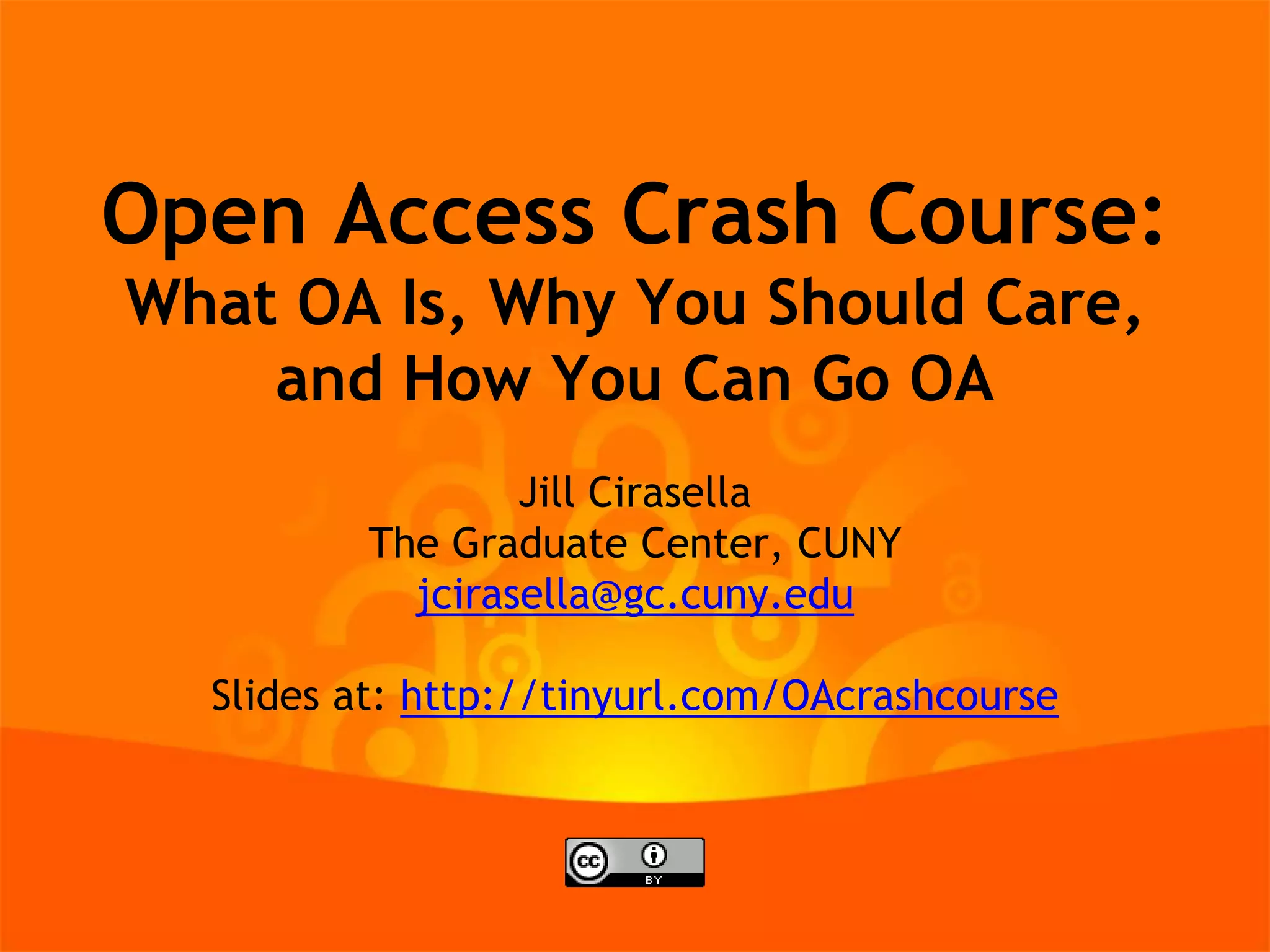 Open Access Crash Course:
What OA Is, Why You Should Care, and How You Can Go OA

Jill Cirasella
The Graduate Center, CUNY
jcirasella@gc.cuny.edu

Slides at: http://tinyurl.com/OAcrashcourse

cc BY